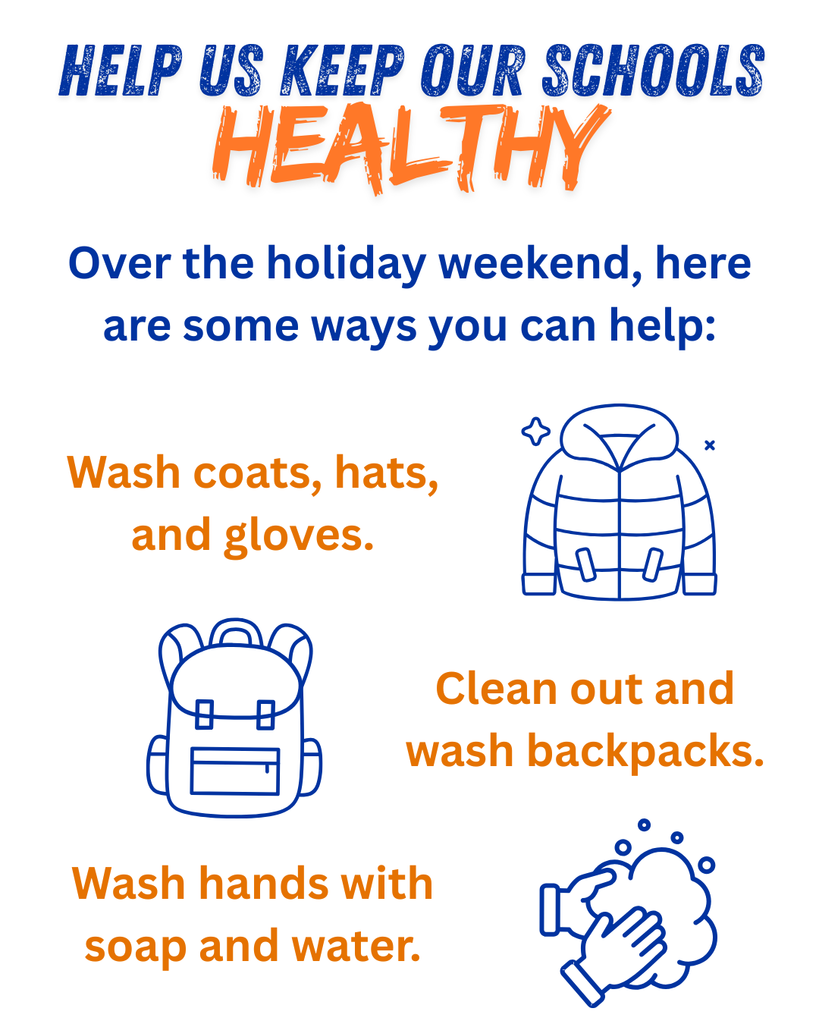 HELP US KEEP OUR SCHOOLS
HEALTHY

Over the holiday weekend, here are some ways you can help:

Wash coats, hats, and gloves.

Clean out and wash backpacks.

Wash hands with soap and water.